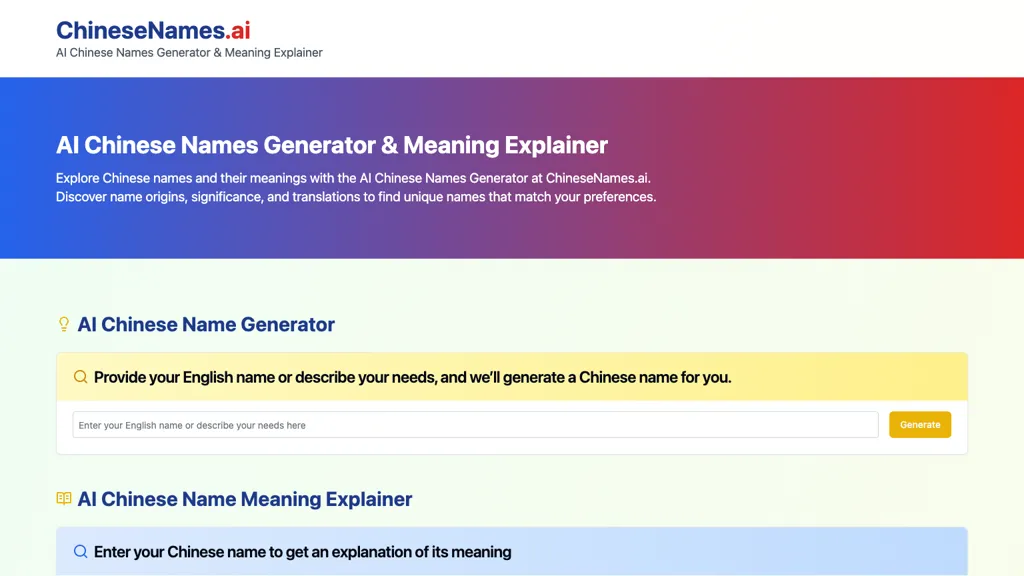 ChineseNames.ai
AI Chinese Names Generator & Meaning Explainer

AI Chinese Names Generator & Meaning Explainer

Explore Chinese names and their meanings with the AI Chinese Names Generator at ChineseNames.ai. Discover name origins, significance, and translations to find unique names that match your preferences.

AI Chinese Name Generator

Provide your English name or describe your needs, and we'll generate a Chinese name for you.

Enter your English name or describe your needs here

Generate

AI Chinese Name Meaning Explainer

Enter your Chinese name to get an explanation of its meaning